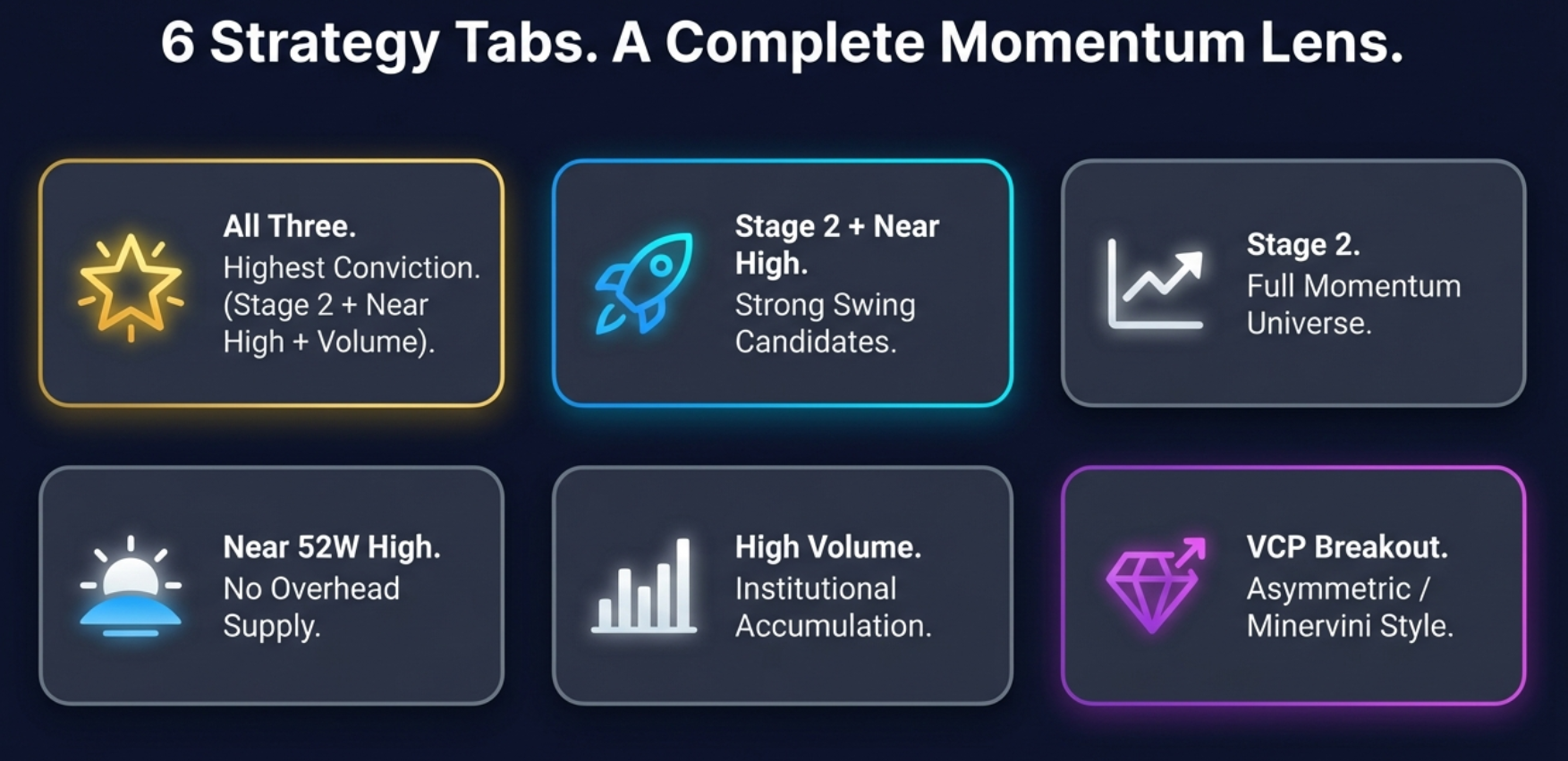 6 Strategy Tabs. A Complete Momentum Lens.

All Three.
Highest Conviction. (Stage 2 + Near High + Volume).

Stage 2 + Near High.
Strong Swing Candidates.

Stage 2.
Full Momentum Universe.

Near 52W High.
No Overhead Supply.

High Volume.
Institutional Accumulation.

VCP Breakout.
Asymmetric / Minervini Style.